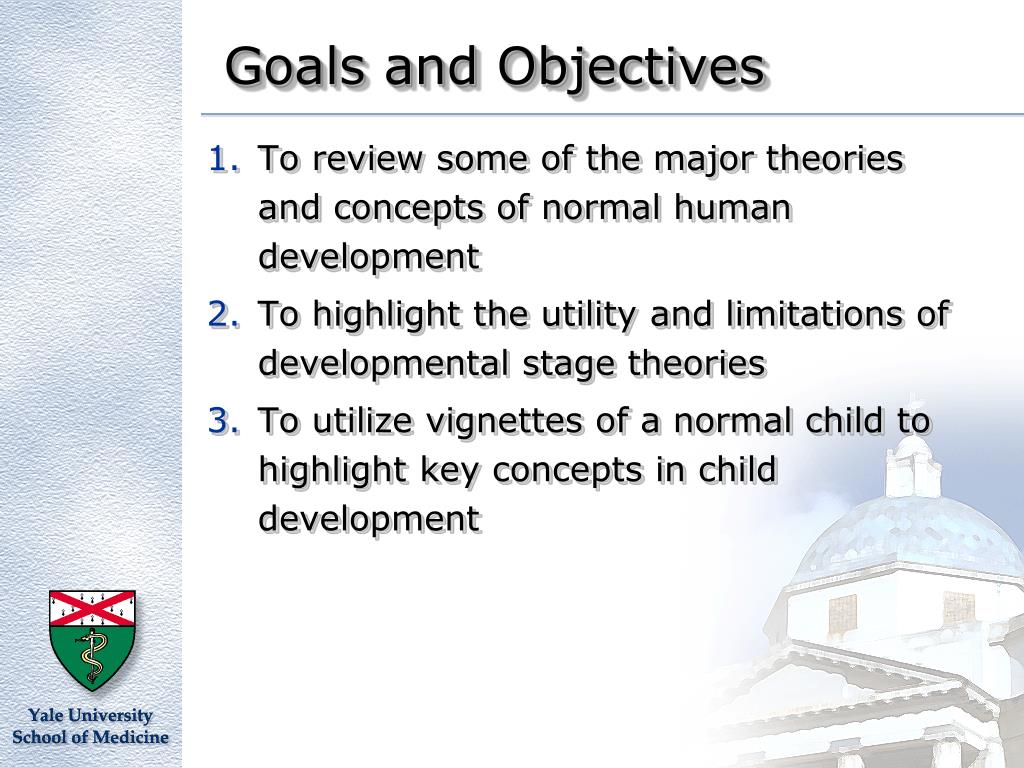 Goals and Objectives

1. To review some of the major theories and concepts of normal human development

2. To highlight the utility and limitations of developmental stage theories

3. To utilize vignettes of a normal child to highlight key concepts in child development

Yale University
School of Medicine